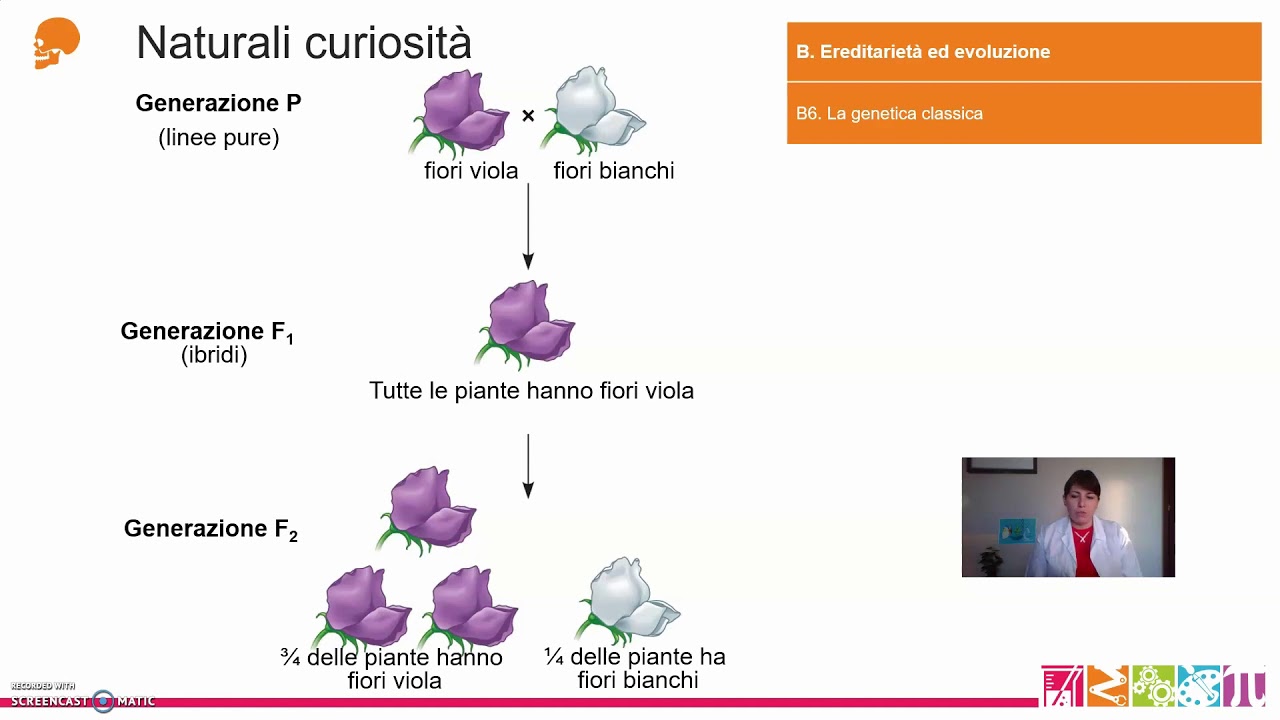 Naturali curiosità

B. Ereditarietà ed evoluzione

B6. La genetica classica

Generazione P
(linee pure)

×

fiori viola fiori bianchi

Generazione $F_1$
(ibridi)

Tutte le piante hanno fiori viola

Generazione $F_2$

¾ delle piante hanno fiori viola

¼ delle piante ha fiori bianchi

RECORDED WITH
SCREENCAST-O-MATIC